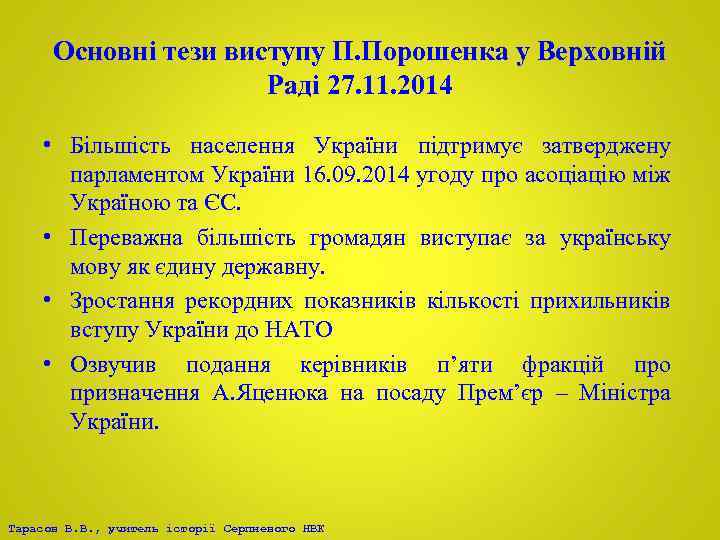 Основні тези виступу П.Порошенка у Верховній Раді 27.11.2014

• Більшість населення України підтримує затверджену парламентом України 16.09.2014 угоду про асоціацію між Україною та ЄС.

• Переважна більшість громадян виступає за українську мову як єдину державну.

• Зростання рекордних показників кількості прихильників вступу України до НАТО

• Озвучив подання керівників п'яти фракцій про призначення А.Яценюка на посаду Прем'єр – Міністра України.

Тарасов В.В., учитель історії Серпневого НВК